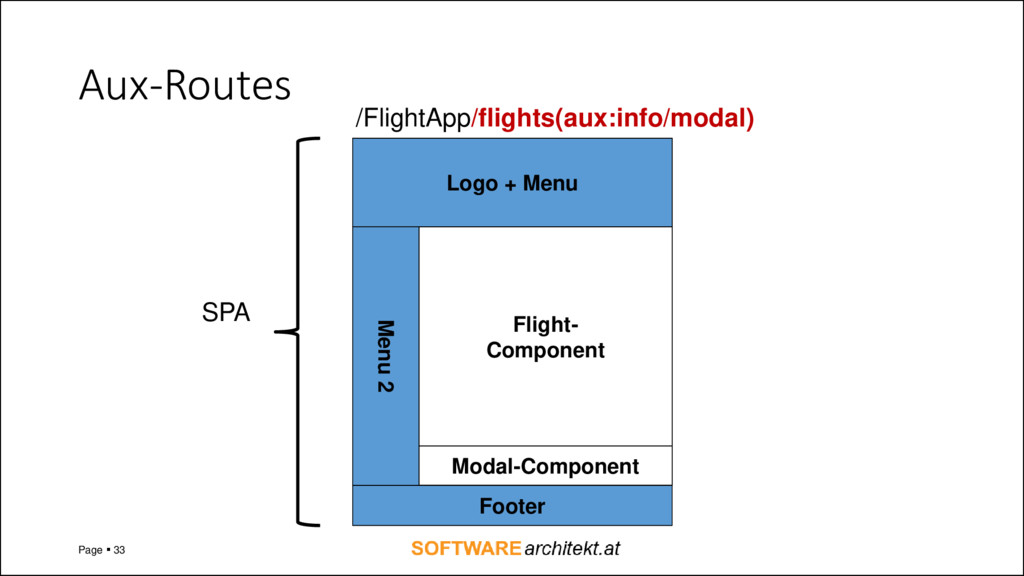 Aux-Routes

/FlightApp/flights(aux:info/modal)

SPA

Logo + Menu

Menu 2

Flight-Component

Modal-Component

Footer

Page ▪ 33

SOFTWARE architekt.at